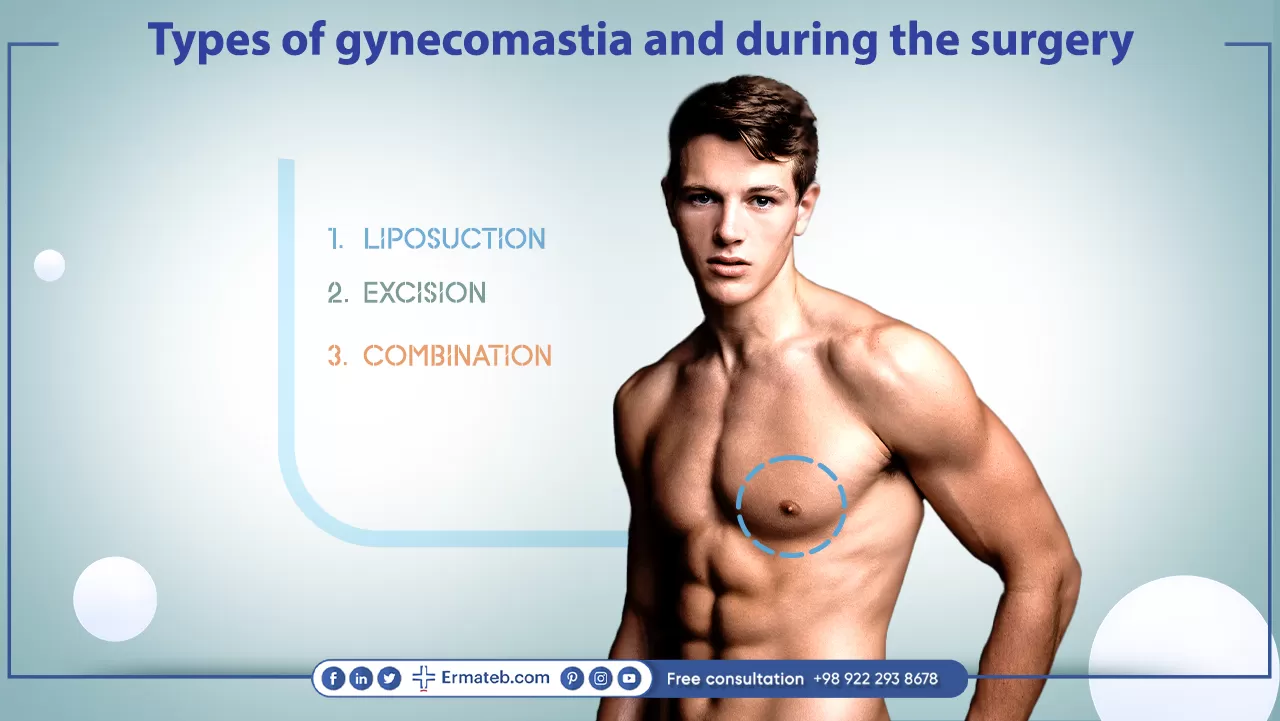 Types of gynecomastia and during the surgery

1. LIPOSUCTION
2. EXCISION
3. COMBINATION

Ermateb.com

Free consultation +98 922 293 8678